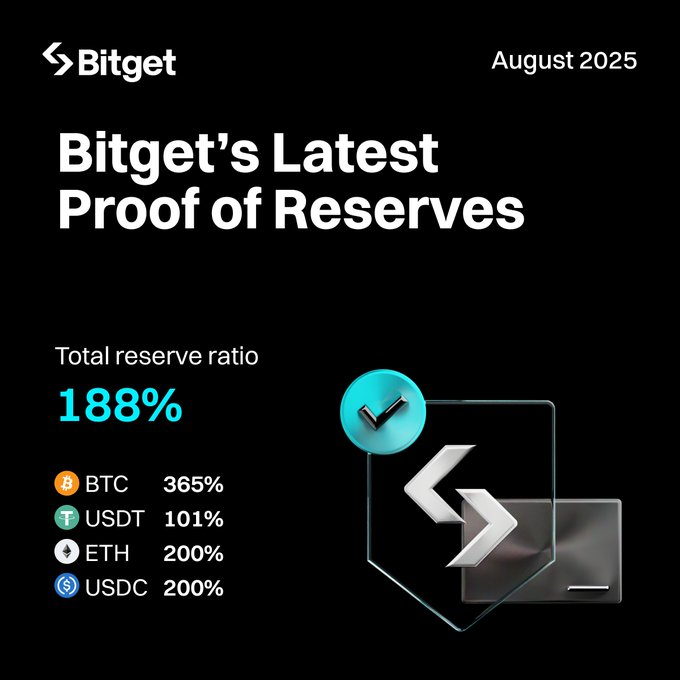 Bitget

August 2025

Bitget's Latest Proof of Reserves

Total reserve ratio

188%

BTC 365%
USDT 101%
ETH 200%
USDC 200%